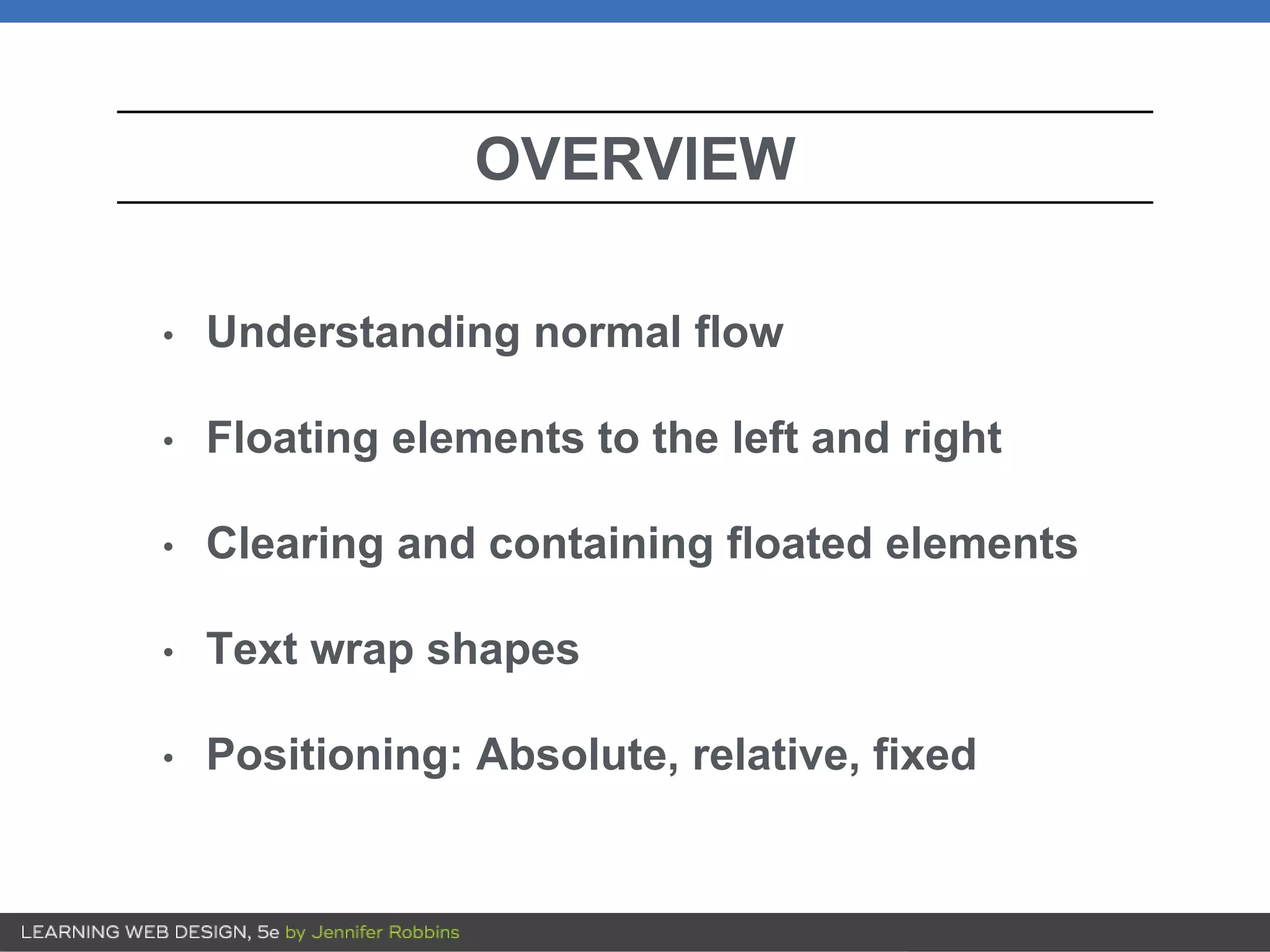 OVERVIEW

• Understanding normal flow

• Floating elements to the left and right

• Clearing and containing floated elements

• Text wrap shapes

• Positioning: Absolute, relative, fixed

LEARNING WEB DESIGN, 5e by Jennifer Robbins